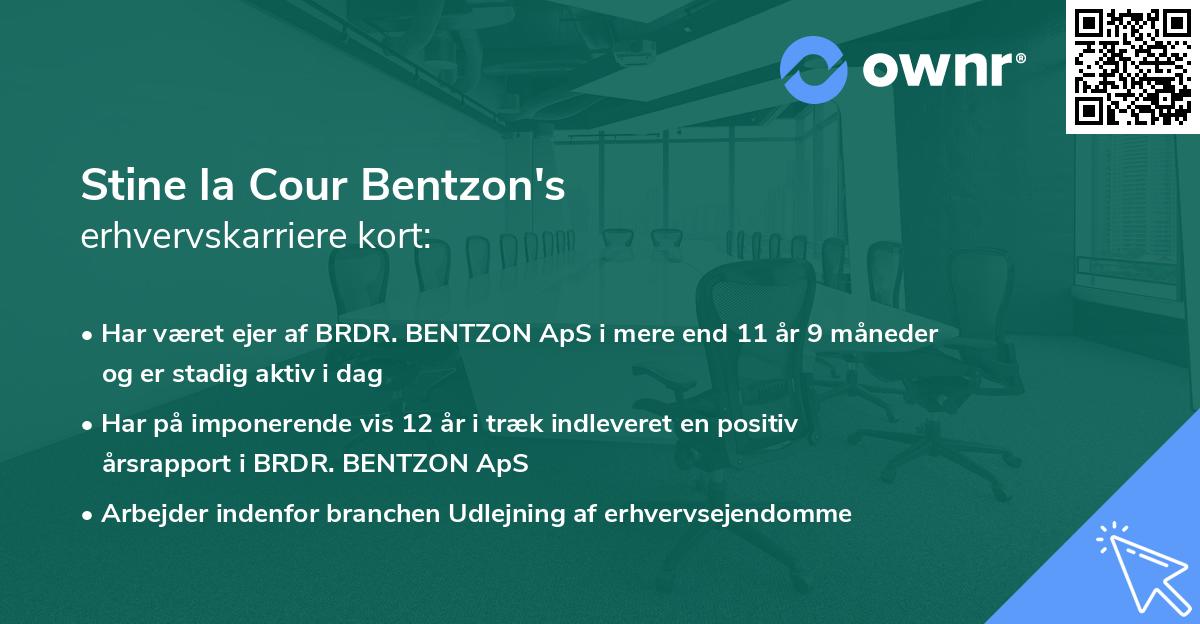 ownr®

Stine la Cour Bentzon's
erhvervskarriere kort:

• Har været ejer af BRDR. BENTZON ApS i mere end 11 år 9 måneder og er stadig aktiv i dag

• Har på imponerende vis 12 år i træk indleveret en positiv årsrapport i BRDR. BENTZON ApS

• Arbejder indenfor branchen Udlejning af erhvervsejendomme